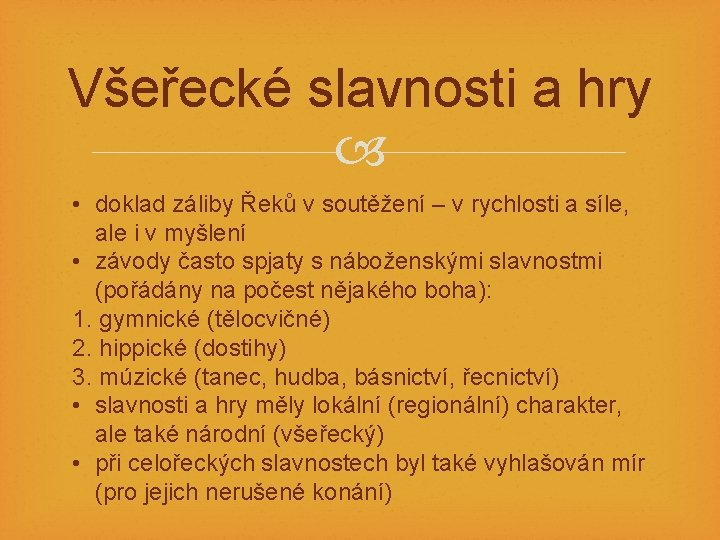 Všeřecké slavnosti a hry

• doklad záliby Řeků v soutěžení – v rychlosti a síle, ale i v myšlení
• závody často spjaty s náboženskými slavnostmi (pořádány na počest nějakého boha):
1. gymnické (tělocvičné)
2. hippické (dostihy)
3. múzické (tanec, hudba, básnictví, řecnictví)
• slavnosti a hry měly lokální (regionální) charakter, ale také národní (všeřecký)
• při celořeckých slavnostech byl také vyhlašován mír (pro jejich nerušené konání)